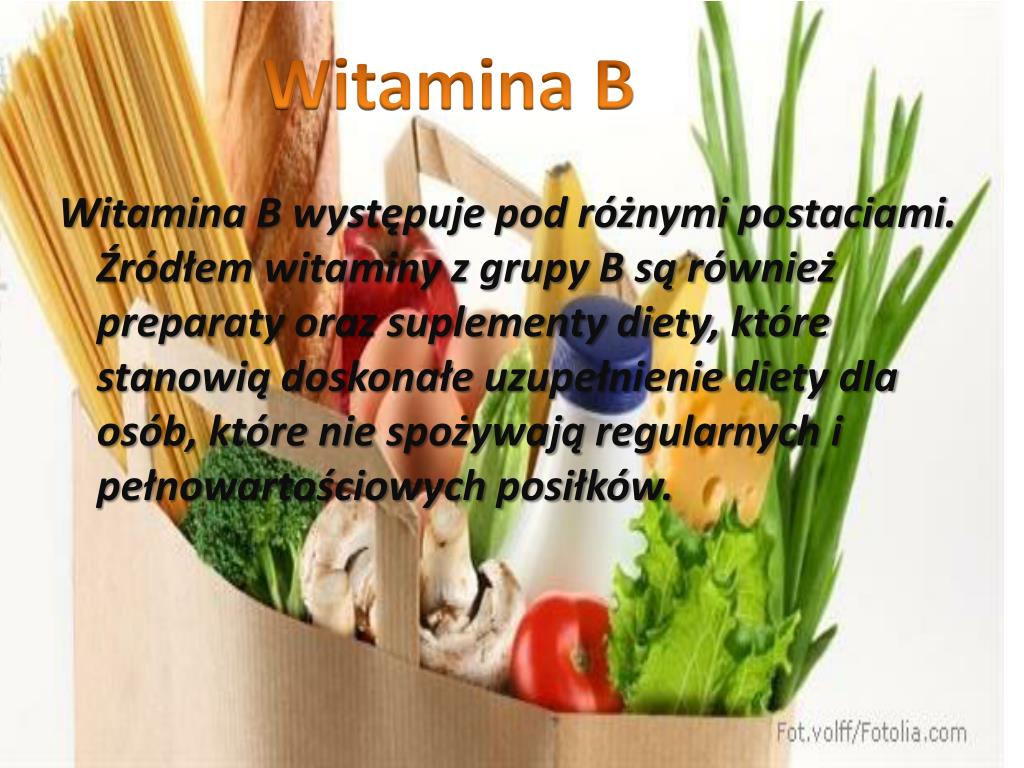 Witamina B

Witamina B występuje pod różnymi postaciami. Źródłem witaminy z grupy B są również preparaty oraz suplementy diety, które stanowią doskonałe uzupełnienie diety dla osób, które nie spożywają regularnych i pełnowartościowych posiłków.

Fot.volff/Fotolia.com